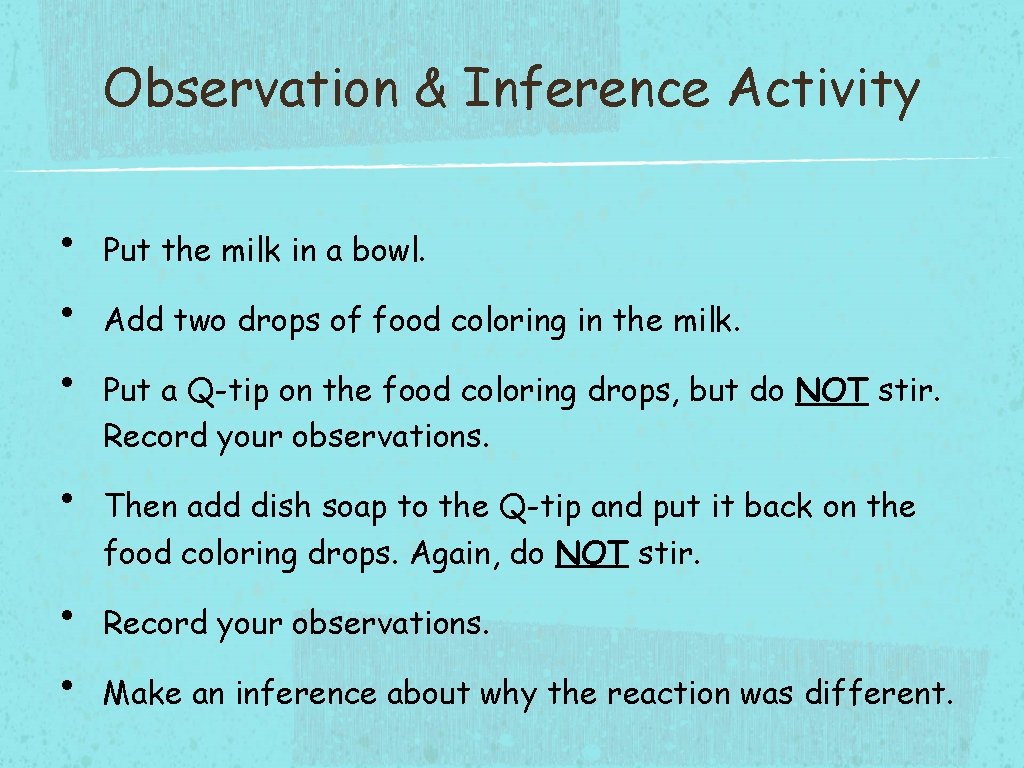 Observation & Inference Activity

• Put the milk in a bowl.

• Add two drops of food coloring in the milk.

• Put a Q-tip on the food coloring drops, but do NOT stir. Record your observations.

• Then add dish soap to the Q-tip and put it back on the food coloring drops. Again, do NOT stir.

• Record your observations.

• Make an inference about why the reaction was different.